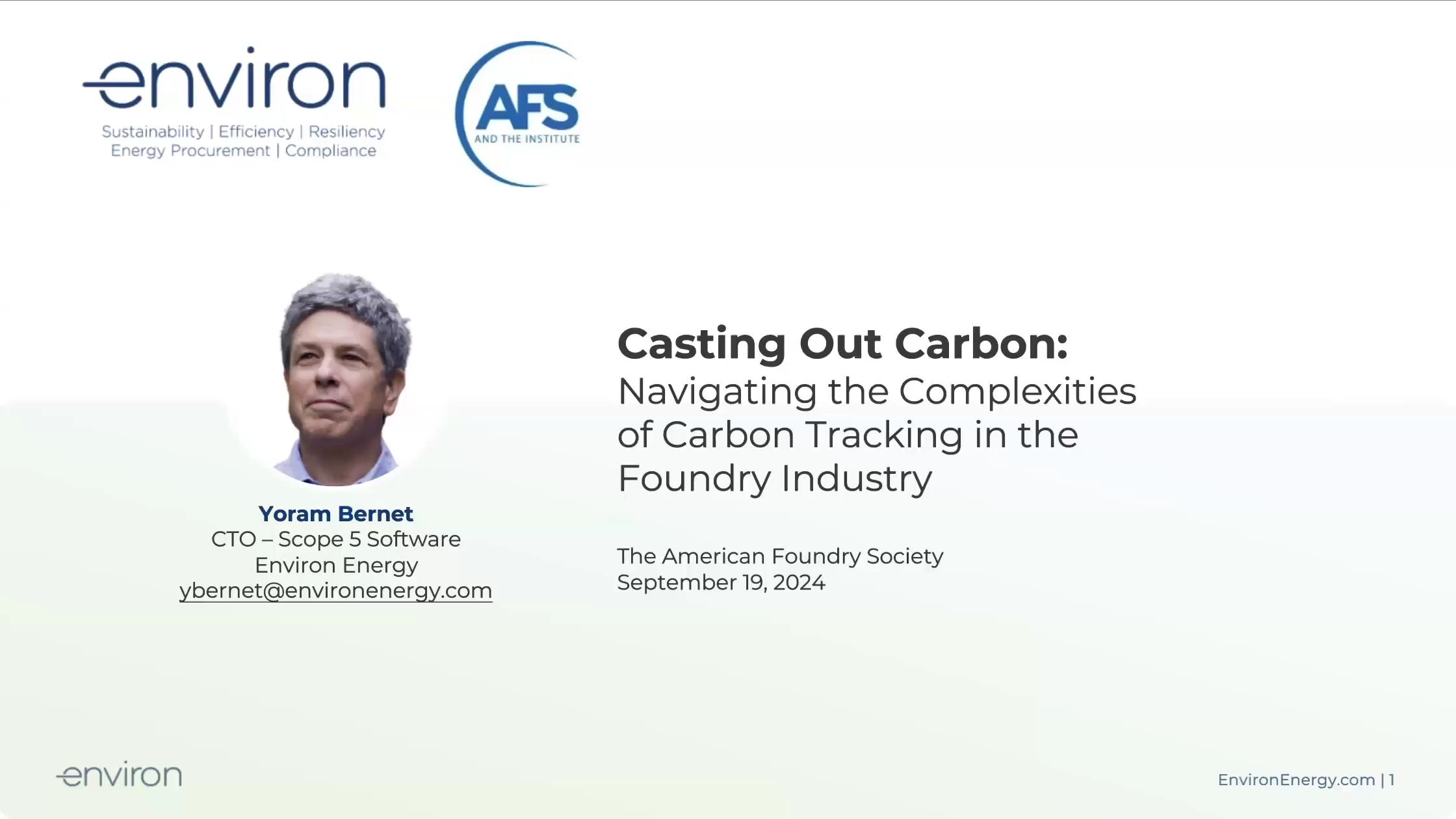 environ
Sustainability | Efficiency | Resiliency
Energy Procurement | Compliance

AFS
AND THE INSTITUTE

Yoram Bernet
CTO – Scope 5 Software
Environ Energy
ybernet@environenergy.com

Casting Out Carbon:
Navigating the Complexities of Carbon Tracking in the Foundry Industry

The American Foundry Society
September 19, 2024

environ

EnvironEnergy.com | 1